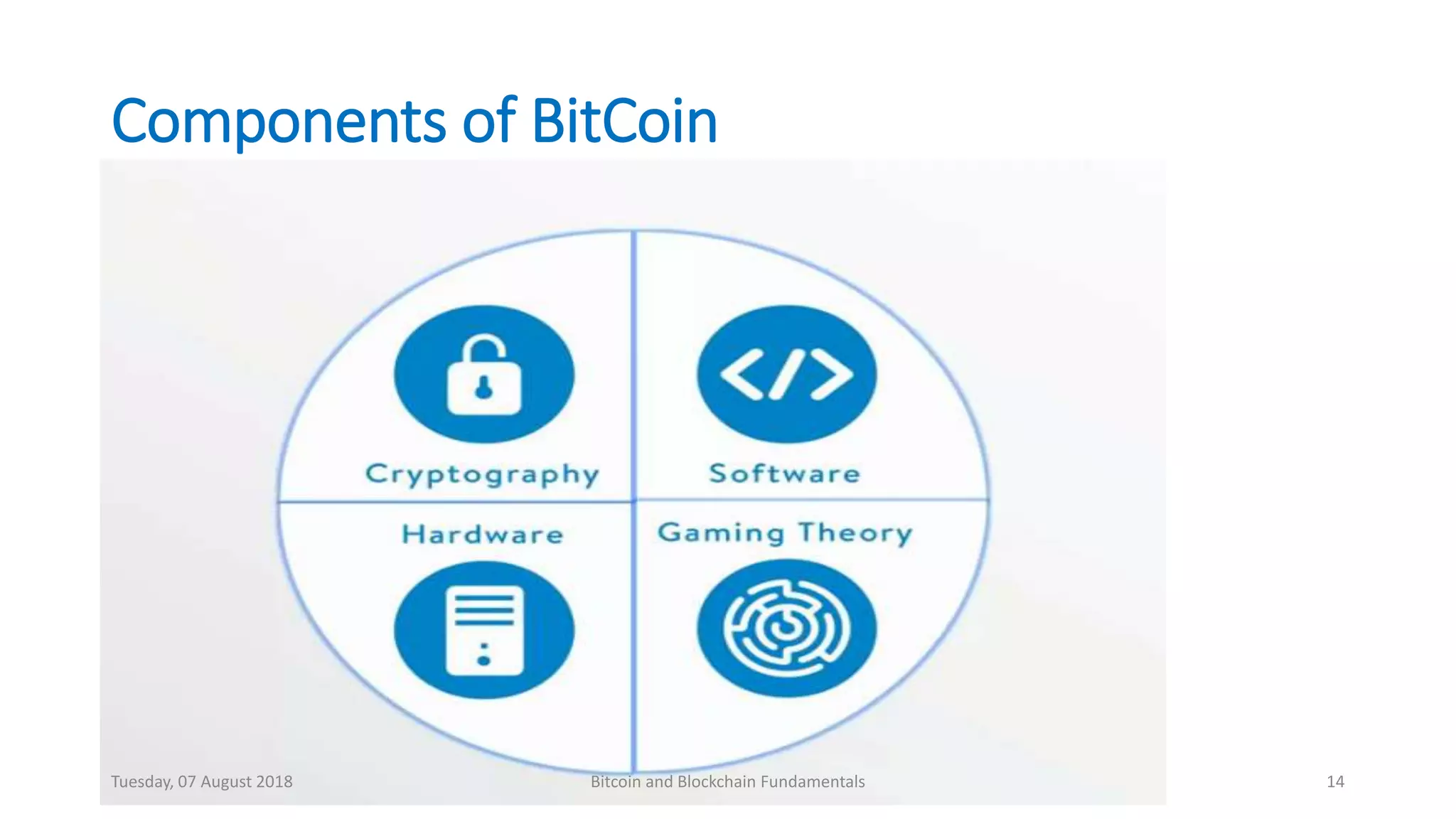 Components of BitCoin

Cryptography

Software

Hardware

Gaming Theory

Tuesday, 07 August 2018

Bitcoin and Blockchain Fundamentals

14